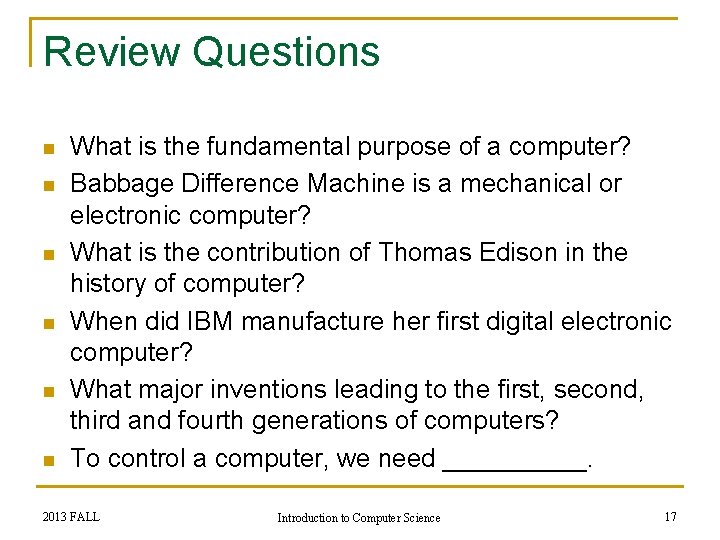 Review Questions

- What is the fundamental purpose of a computer?
- Babbage Difference Machine is a mechanical or electronic computer?
- What is the contribution of Thomas Edison in the history of computer?
- When did IBM manufacture her first digital electronic computer?
- What major inventions leading to the first, second, third and fourth generations of computers?
- To control a computer, we need __________.

2013 FALL

Introduction to Computer Science

17